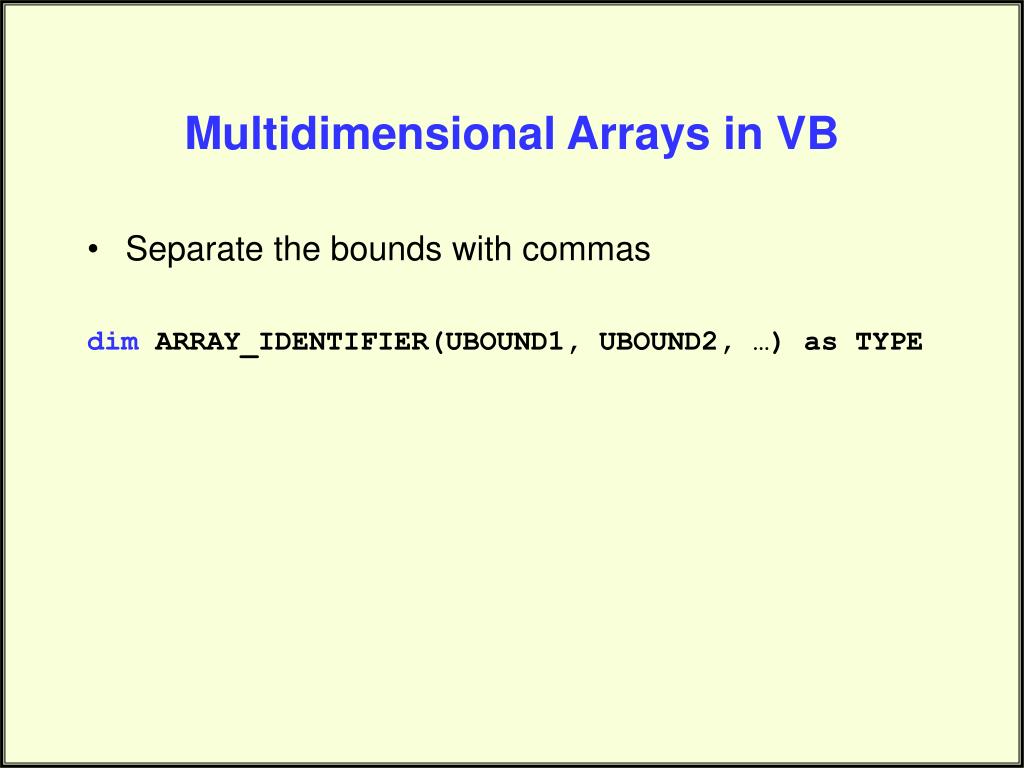 Multidimensional Arrays in VB

• Separate the bounds with commas

dim ARRAY_IDENTIFIER(UBOUND1, UBOUND2, …) as TYPE